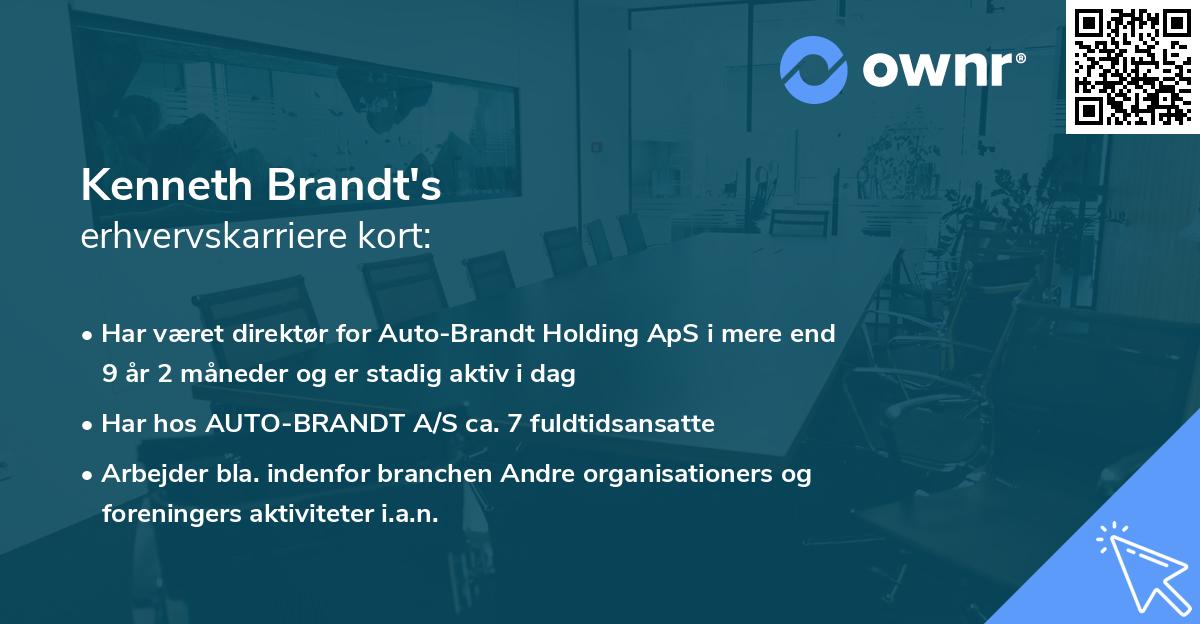 ownr®

Kenneth Brandt's
erhvervskarriere kort:

• Har været direktør for Auto-Brandt Holding ApS i mere end 9 år 2 måneder og er stadig aktiv i dag

• Har hos AUTO-BRANDT A/S ca. 7 fuldtidsansatte

• Arbejder bla. indenfor branchen Andre organisationers og foreningers aktiviteter i.a.n.